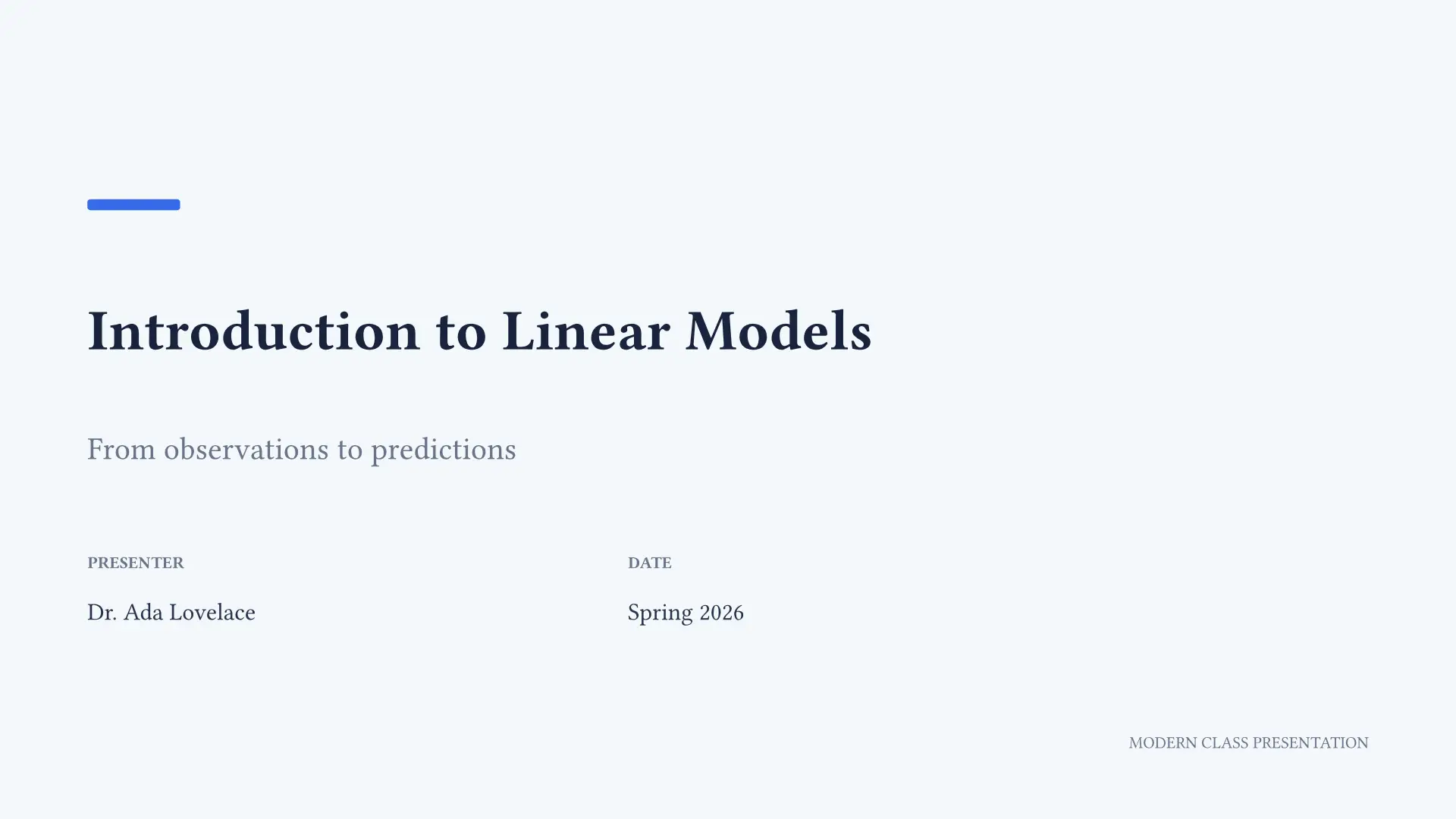 Introduction to Linear Models

From observations to predictions

PRESENTER

Dr. Ada Lovelace

DATE

Spring 2026

MODERN CLASS PRESENTATION